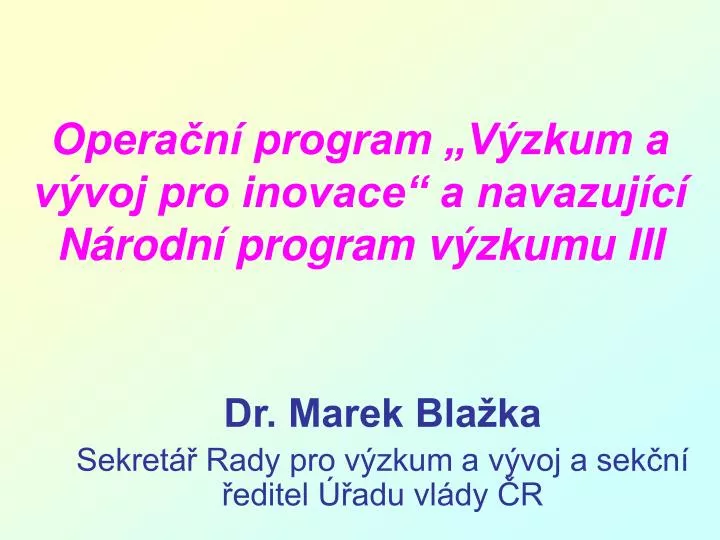 Operační program „Výzkum a vývoj pro inovace“ a navazující Národní program výzkumu III

Dr. Marek Blažka

Sekretář Rady pro výzkum a vývoj a sekční ředitel Úřadu vlády ČR